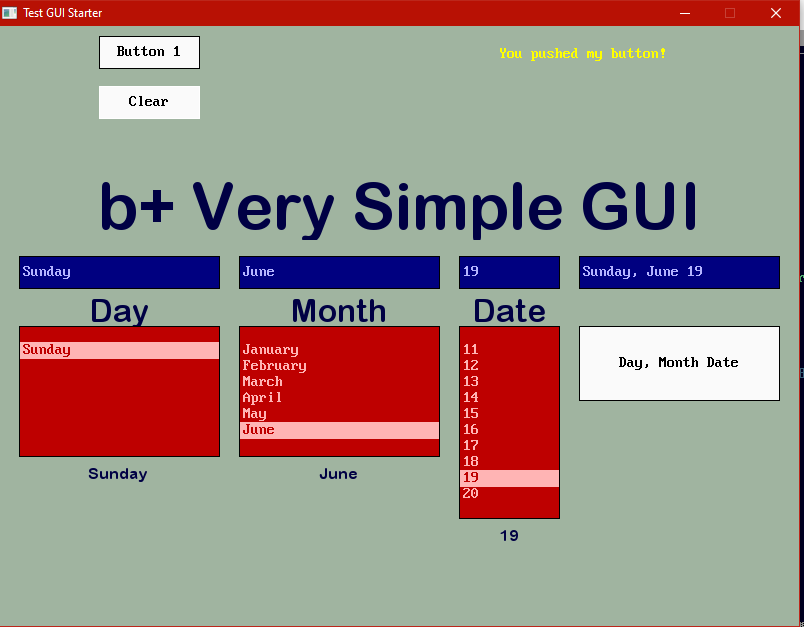 Test GUI Starter

Button 1

You pushed my button!

Clear

b+ Very Simple GUI

Sunday

June

19

Sunday, June 19

Day

Month

Date

Sunday

January
February
March
April
May
June

11
12
13
14
15
16
17
18
19
20

Day, Month Date

Sunday

June

19